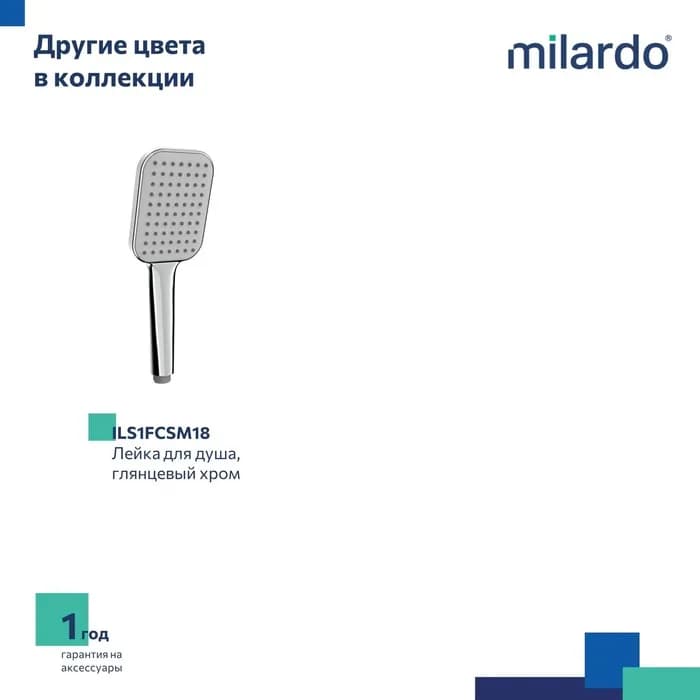 Другие цвета в коллекции

milardo®

ILS1FCSM18
Лейка для душа, глянцевый хром

1 год
гарантия на аксессуары